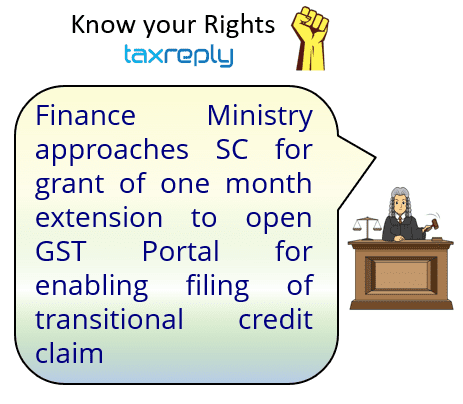 Know your Rights
taxreply

Finance Ministry approaches SC for grant of one month extension to open GST Portal for enabling filing of transitional credit claim